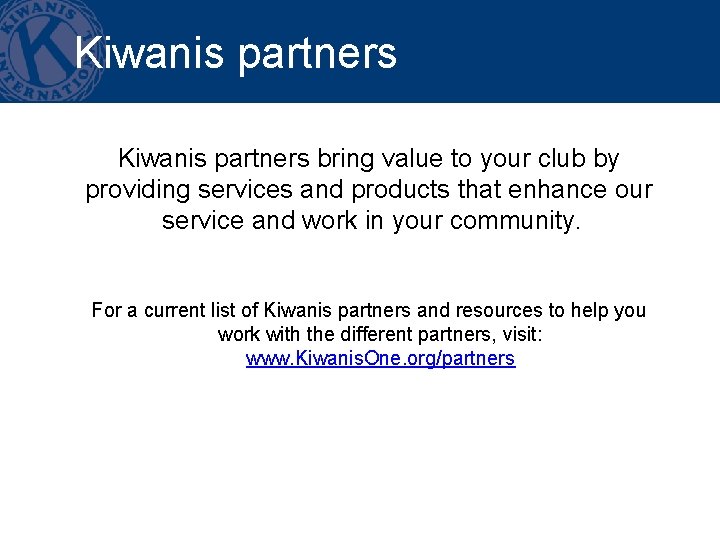 KIWANIS INTERNATIO

Kiwanis partners

Kiwanis partners bring value to your club by providing services and products that enhance our service and work in your community.

For a current list of Kiwanis partners and resources to help you work with the different partners, visit:
www.KiwanisOne.org/partners